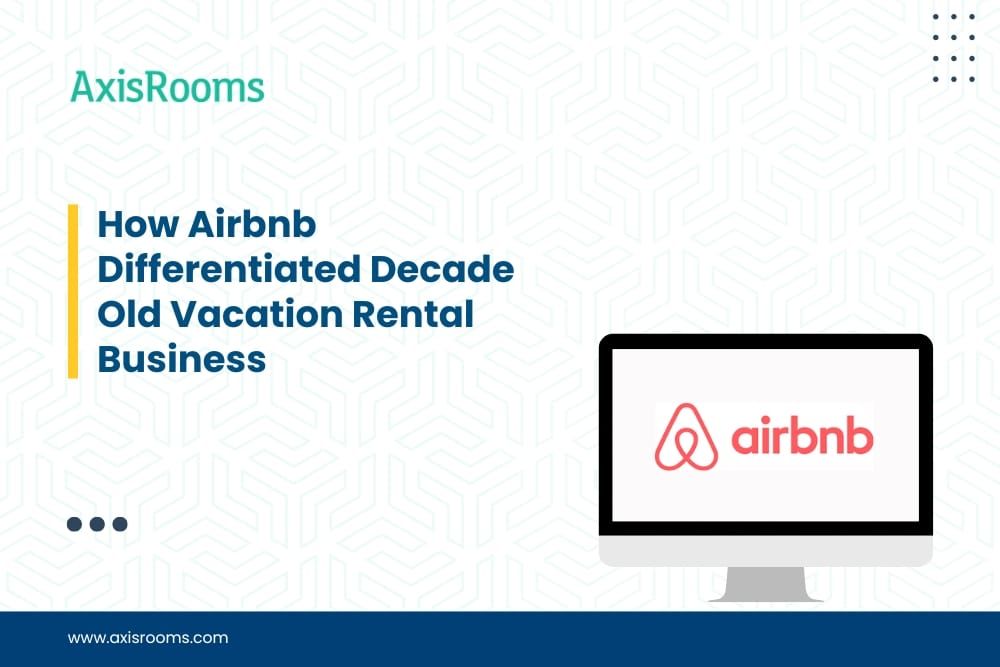 AxisRooms

How Airbnb Differentiated Decade Old Vacation Rental Business

airbnb

www.axisrooms.com